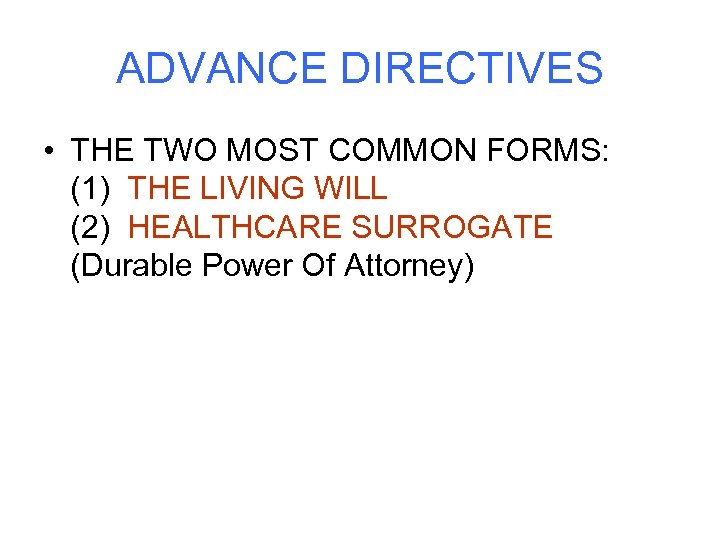 ADVANCE DIRECTIVES

• THE TWO MOST COMMON FORMS:
(1) THE LIVING WILL
(2) HEALTHCARE SURROGATE
(Durable Power Of Attorney)